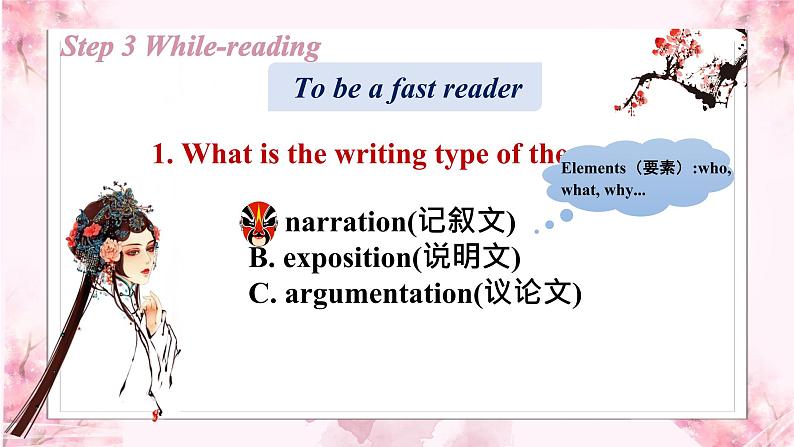 Step 3 While-reading

To be a fast reader

1. What is the writing type of the

Elements（要素）:who, what, why...

narration(记叙文)
B. exposition(说明文)
C. argumentation(议论文)